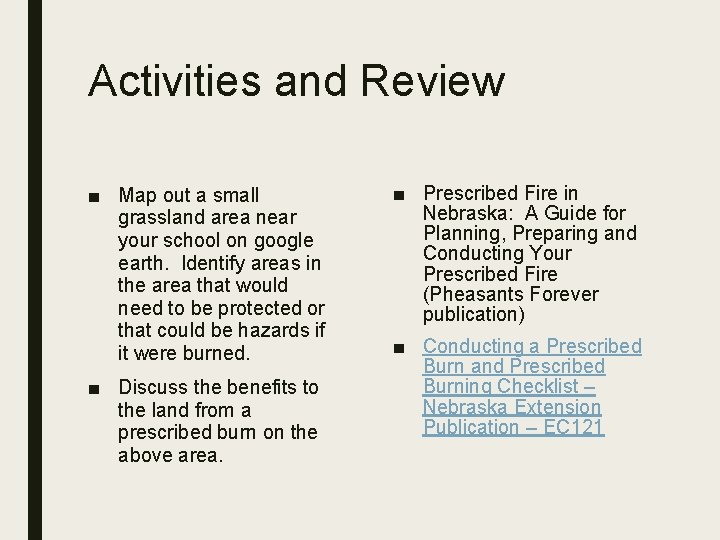 Activities and Review

■ Map out a small grassland area near your school on google earth. Identify areas in the area that would need to be protected or that could be hazards if it were burned.

■ Discuss the benefits to the land from a prescribed burn on the above area.

■ Prescribed Fire in Nebraska: A Guide for Planning, Preparing and Conducting Your Prescribed Fire (Pheasants Forever publication)

■ Conducting a Prescribed Burn and Prescribed Burning Checklist – Nebraska Extension Publication – EC121